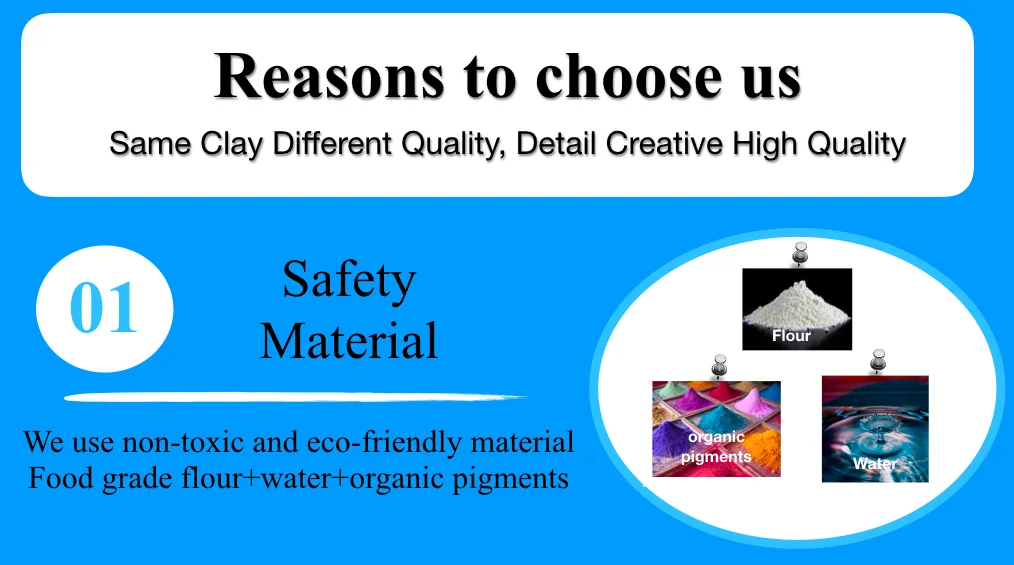 Reasons to choose us

Same Clay Different Quality, Detail Creative High Quality

01

Safety Material

We use non-toxic and eco-friendly material
Food grade flour+water+organic pigments

Flour

organic pigments

Water